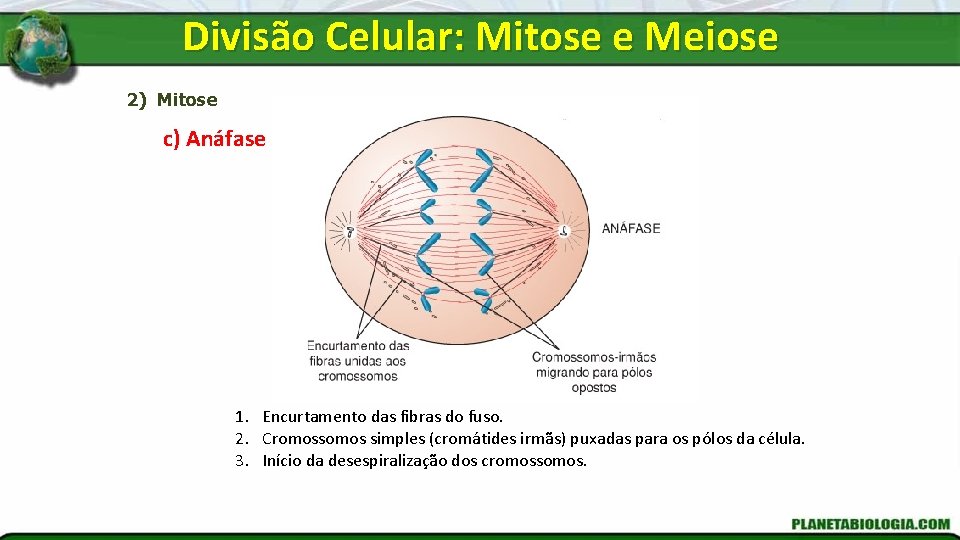 Divisão Celular: Mitose e Meiose

2) Mitose

c) Anáfase

ANÁFASE

Encurtamento das fibras unidas aos cromossomos

Cromossomos-irmãos migrando para pólos opostos

1. Encurtamento das fibras do fuso.
2. Cromossomos simples (cromátides irmãs) puxadas para os pólos da célula.
3. Início da desespiralização dos cromossomos.

PLANETABIOLOGIA.COM